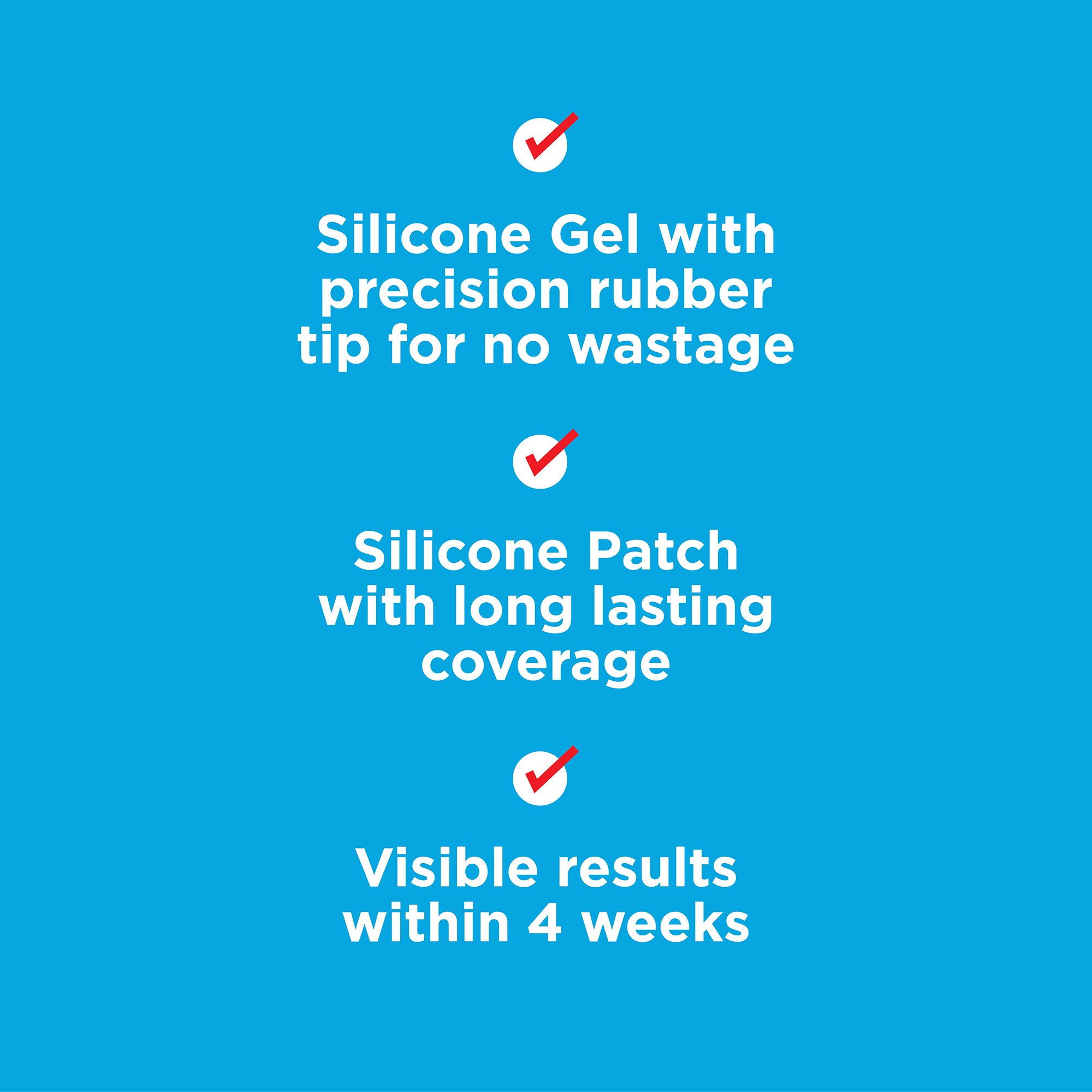 Silicone Gel with precision rubber tip for no wastage

Silicone Patch with long lasting coverage

Visible results within 4 weeks